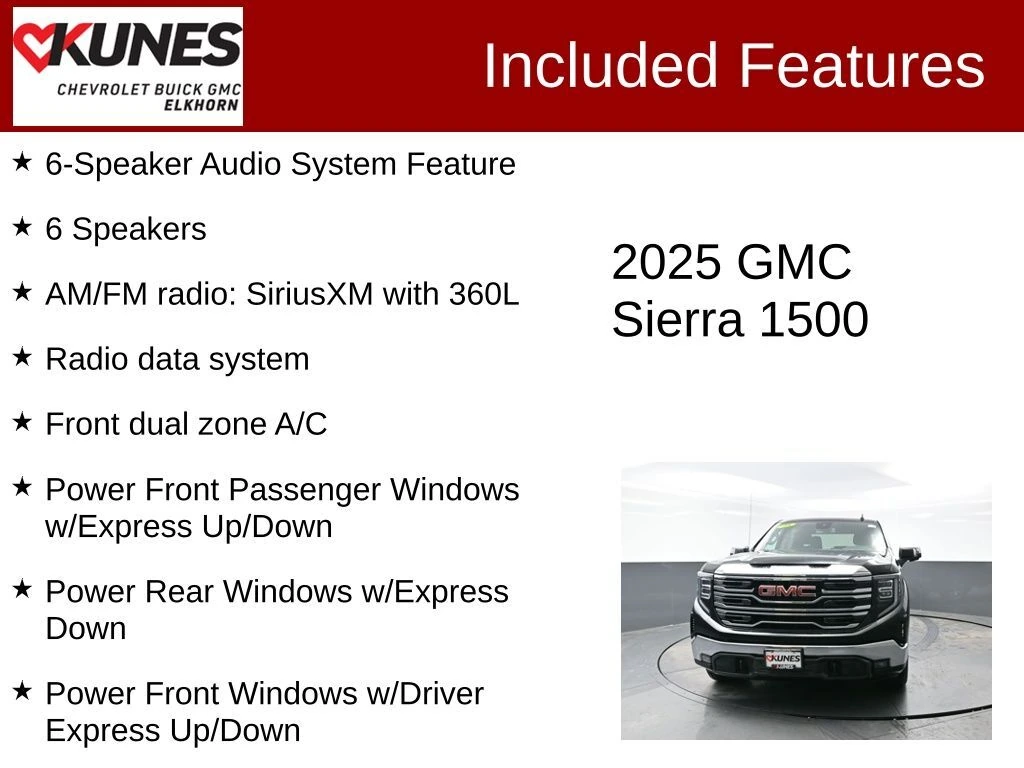 KUNES
CHEVROLET BUICK GMC
ELKHORN

Included Features

★ 6-Speaker Audio System Feature

★ 6 Speakers

★ AM/FM radio: SiriusXM with 360L

★ Radio data system

★ Front dual zone A/C

★ Power Front Passenger Windows w/Express Up/Down

★ Power Rear Windows w/Express Down

★ Power Front Windows w/Driver Express Up/Down

2025 GMC Sierra 1500

GMC

KUNES